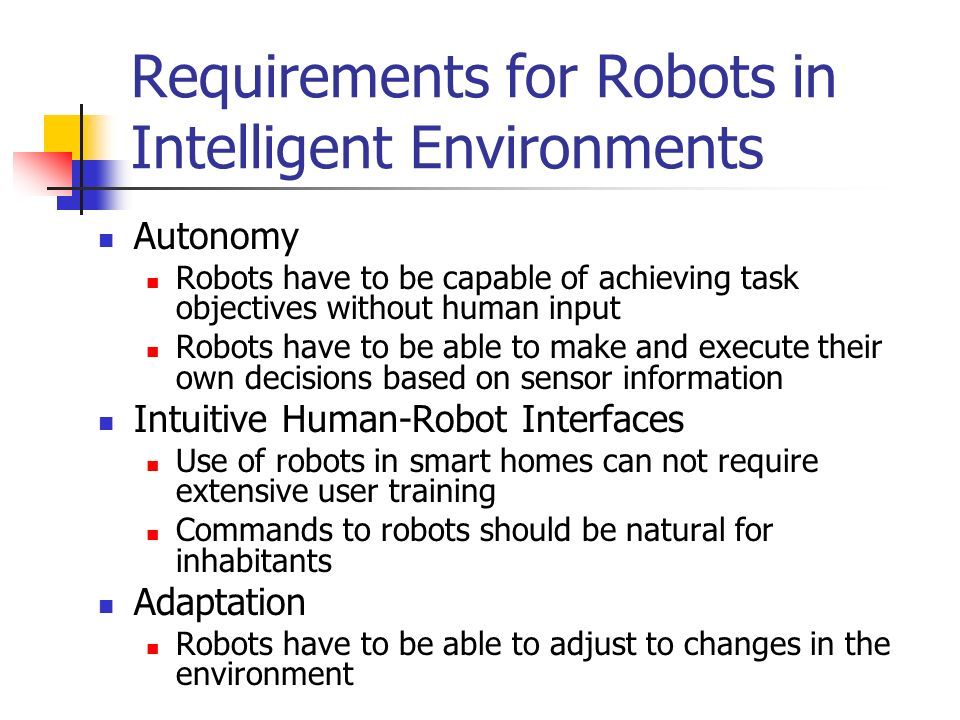 Requirements for Robots in Intelligent Environments

- Autonomy
  - Robots have to be capable of achieving task objectives without human input
  - Robots have to be able to make and execute their own decisions based on sensor information
- Intuitive Human-Robot Interfaces
  - Use of robots in smart homes can not require extensive user training
  - Commands to robots should be natural for inhabitants
- Adaptation
  - Robots have to be able to adjust to changes in the environment